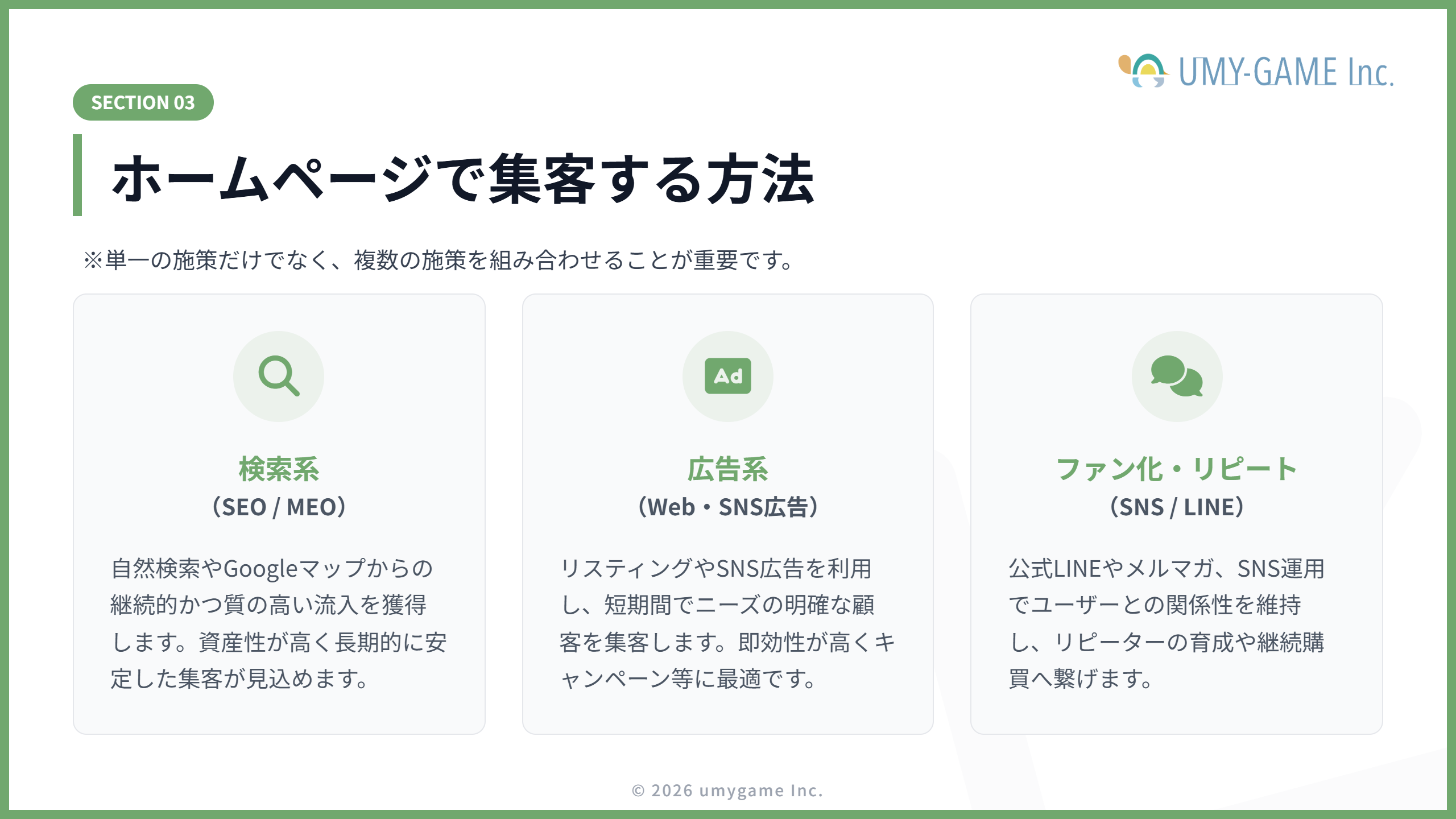 UMY-GAME Inc.

SECTION 03

ホームページで集客する方法

※単一の施策だけでなく、複数の施策を組み合わせることが重要です。

Ad

検索系
（SEO / MEO）

自然検索やGoogleマップからの継続的かつ質の高い流入を獲得します。資産性が高く長期的に安定した集客が見込めます。

広告系
（Web・SNS広告）

リスティングやSNS広告を利用し、短期間でニーズの明確な顧客を集客します。即効性が高くキャンペーン等に最適です。

ファン化・リピート
（SNS / LINE）

公式LINEやメルマガ、SNS運用でユーザーとの関係性を維持し、リピーターの育成や継続購買へ繋げます。

© 2026 umygame Inc.